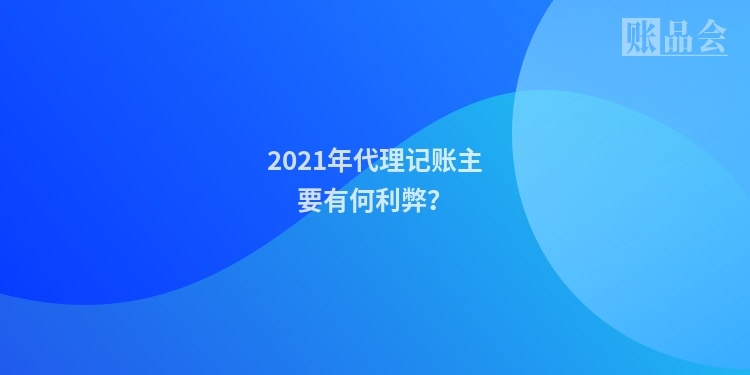 账品会

2021年代理记账主要有何利弊?